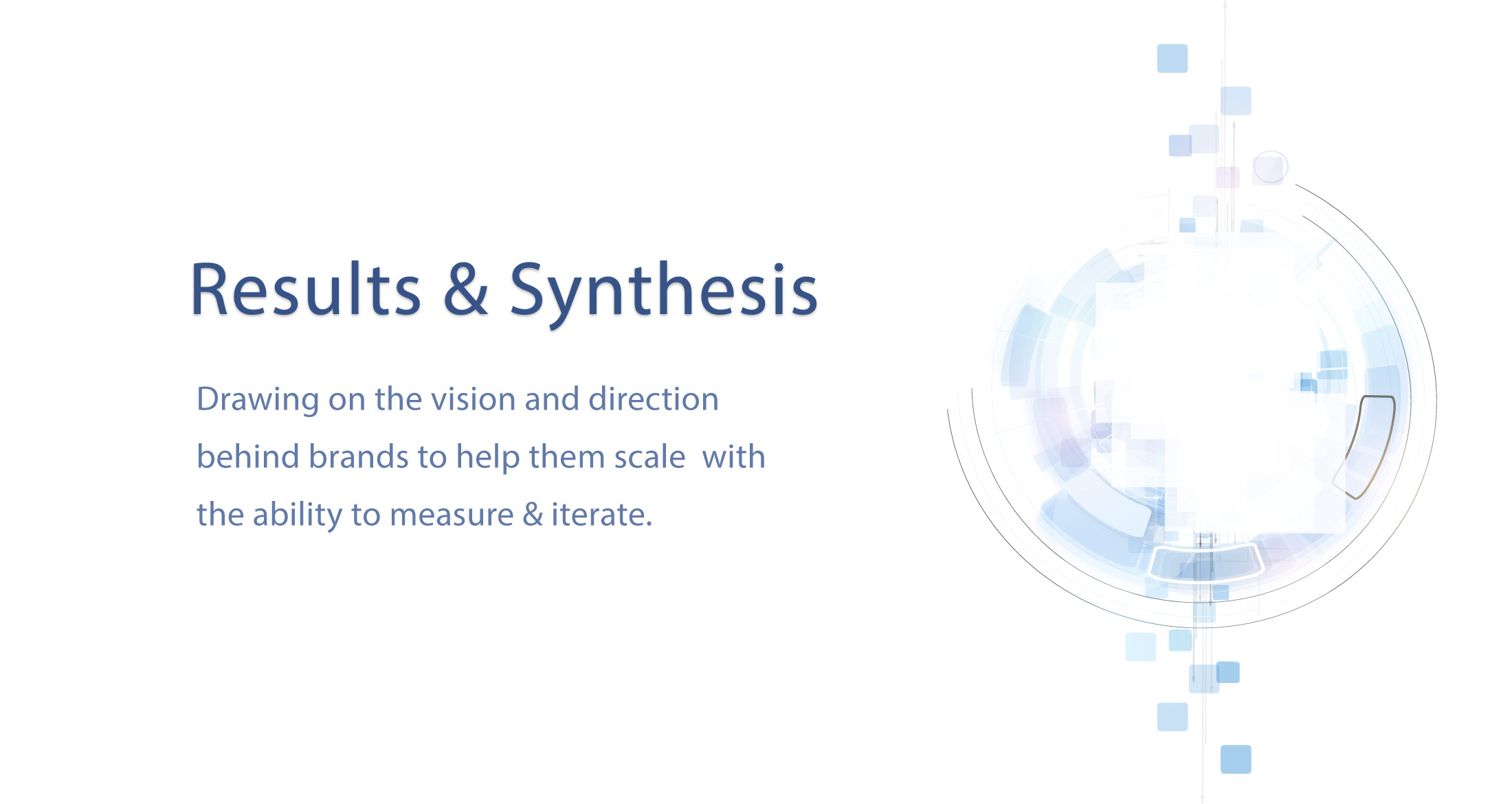 Results & Synthesis

Drawing on the vision and direction behind brands to help them scale with the ability to measure & iterate.